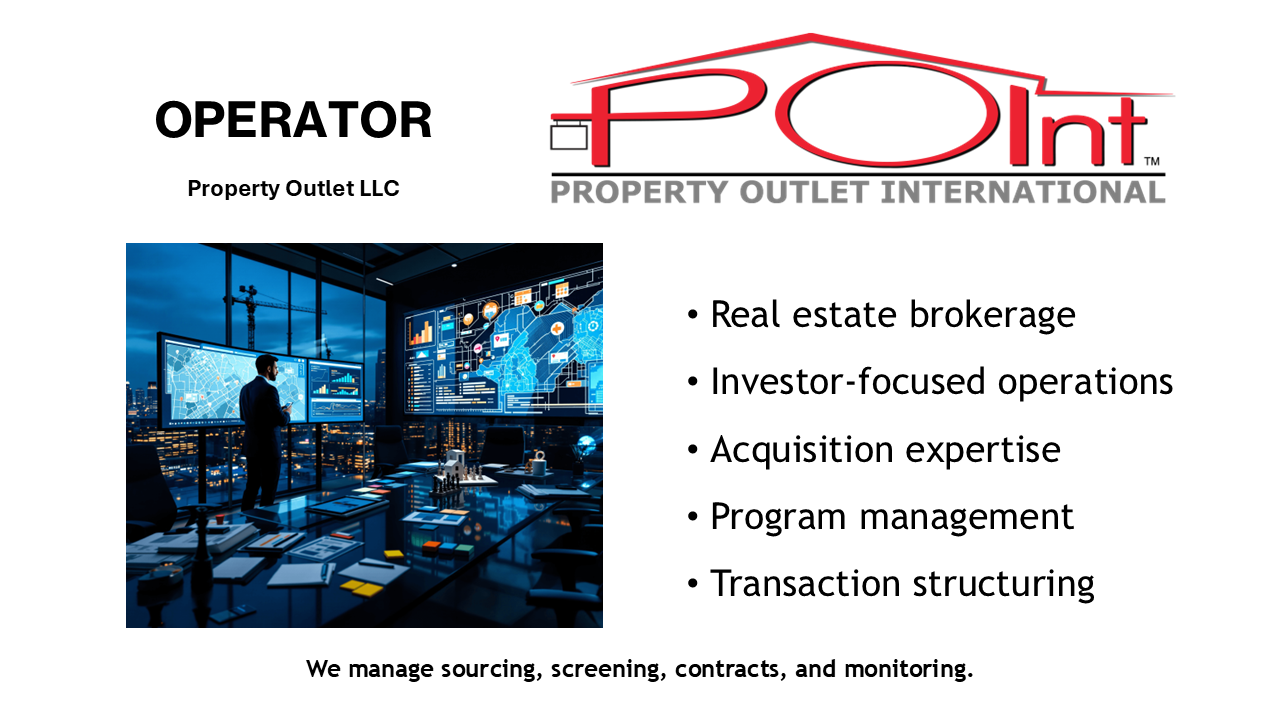 OPERATOR

Property Outlet LLC

POInt™
PROPERTY OUTLET INTERNATIONAL

• Real estate brokerage
• Investor-focused operations
• Acquisition expertise
• Program management
• Transaction structuring

We manage sourcing, screening, contracts, and monitoring.